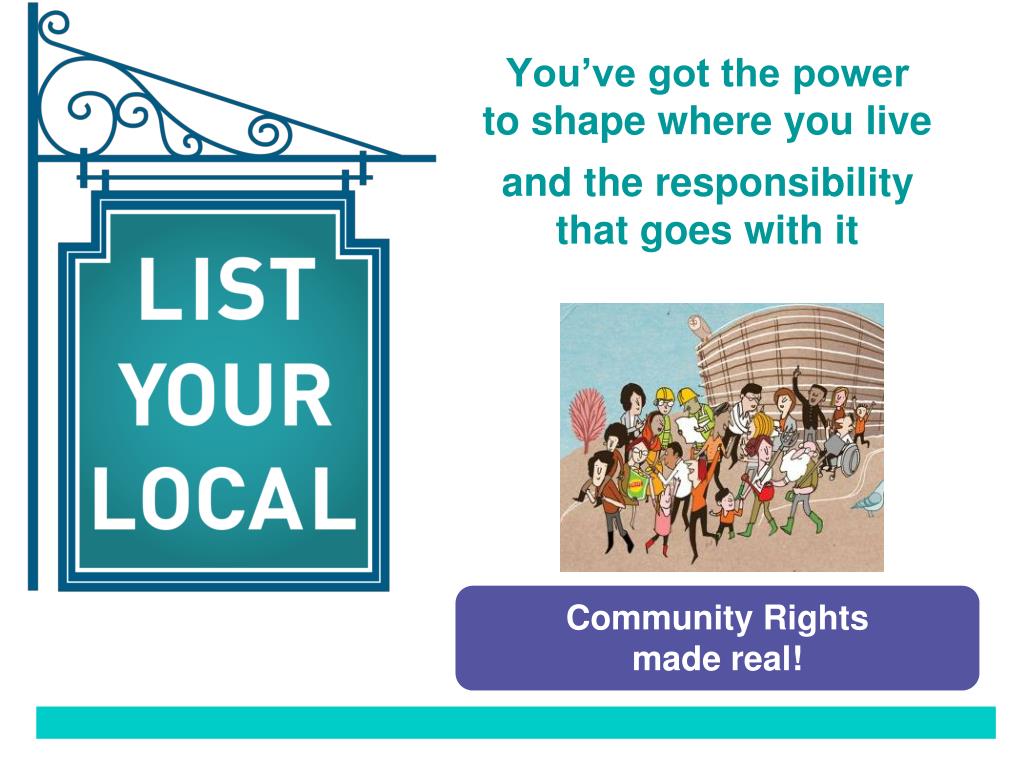 LIST YOUR LOCAL

You've got the power to shape where you live

and the responsibility that goes with it

Community Rights made real!